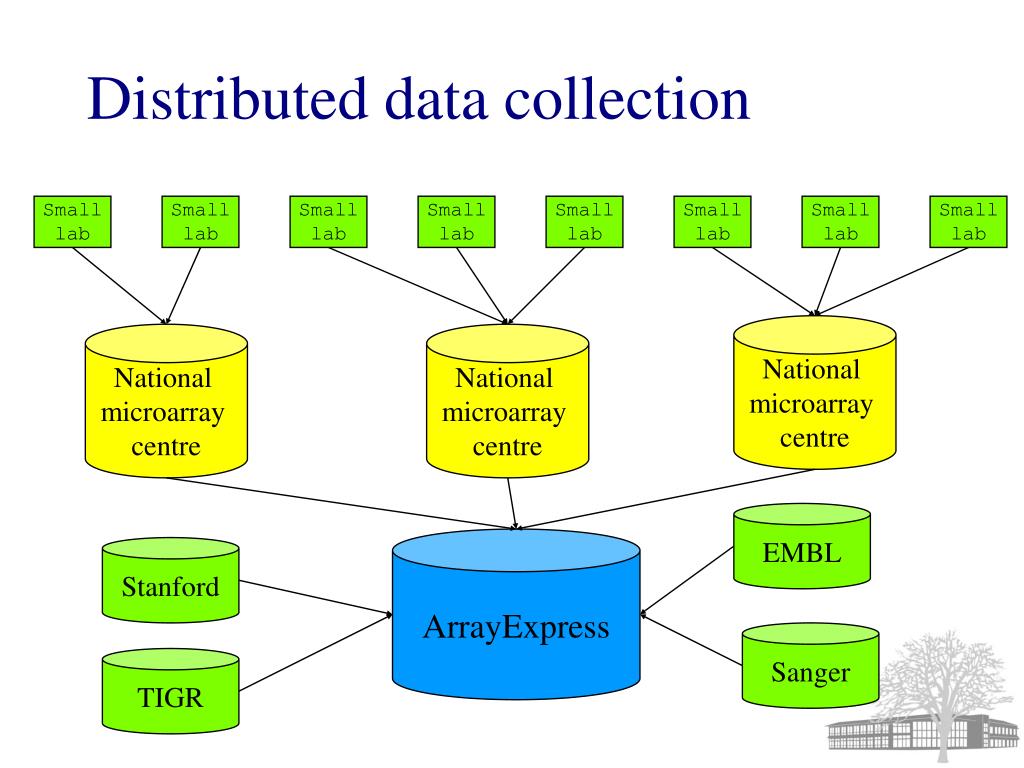 Distributed data collection

Small lab

Small lab

Small lab

Small lab

Small lab

Small lab

Small lab

Small lab

National microarray centre

National microarray centre

National microarray centre

Stanford

TIGR

ArrayExpress

EMBL

Sanger